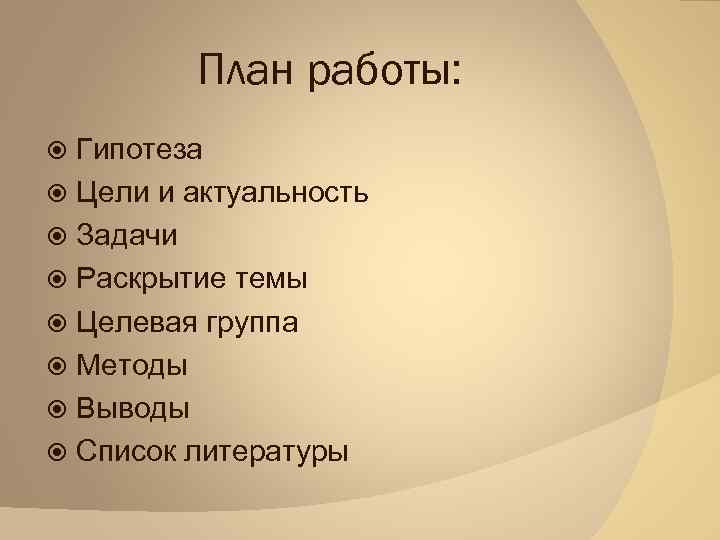 План работы:

Гипотеза
Цели и актуальность
Задачи
Раскрытие темы
Целевая группа
Методы
Выводы
Список литературы